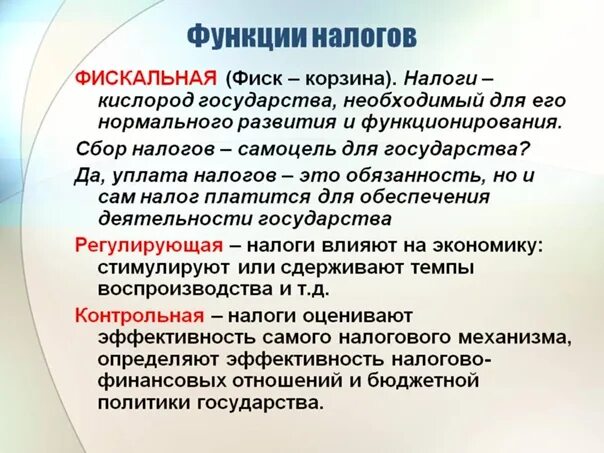 Функции налогов

ФИСКАЛЬНАЯ (Фиск – корзина). Налоги – кислород государства, необходимый для его нормального развития и функционирования.

Сбор налогов – самоцель для государства?

Да, уплата налогов – это обязанность, но и сам налог платится для обеспечения деятельности государства

Регулирующая – налоги влияют на экономику: стимулируют или сдерживают темпы воспроизводства и т.д.

Контрольная – налоги оценивают эффективность самого налогового механизма, определяют эффективность налогово-финансовых отношений и бюджетной политики государства.